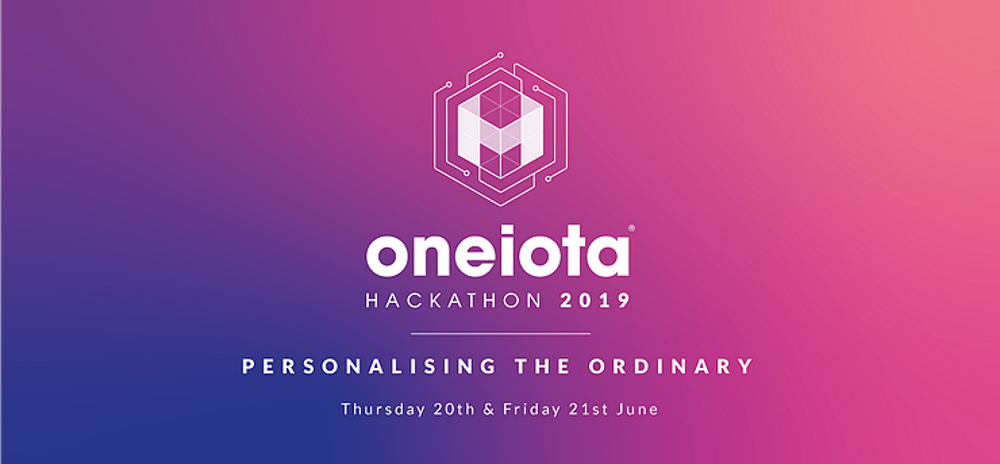 oneiota®
HACKATHON 2019

PERSONALISING THE ORDINARY

Thursday 20th & Friday 21st June